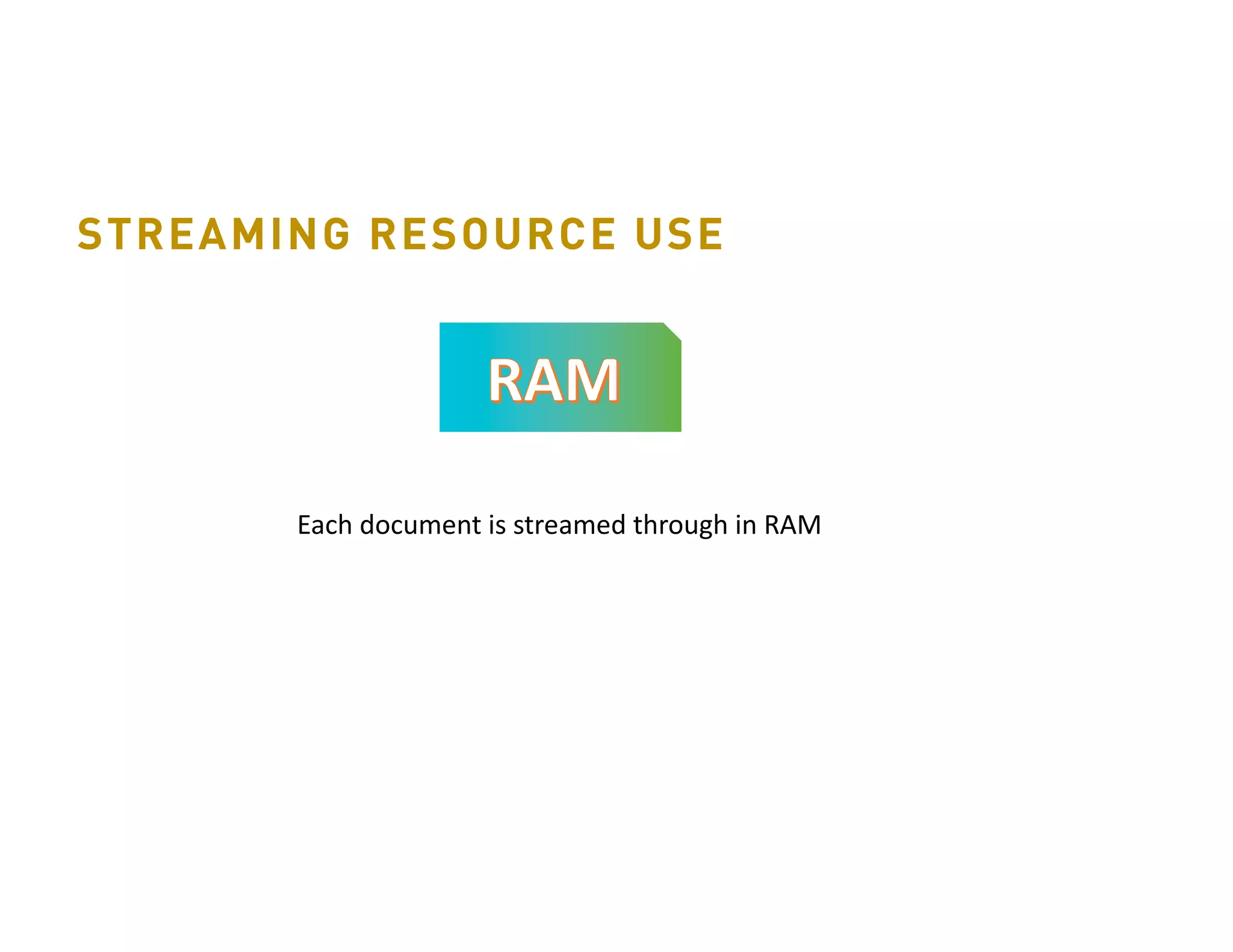 STREAMING RESOURCE USE

RAM

Each document is streamed through in RAM